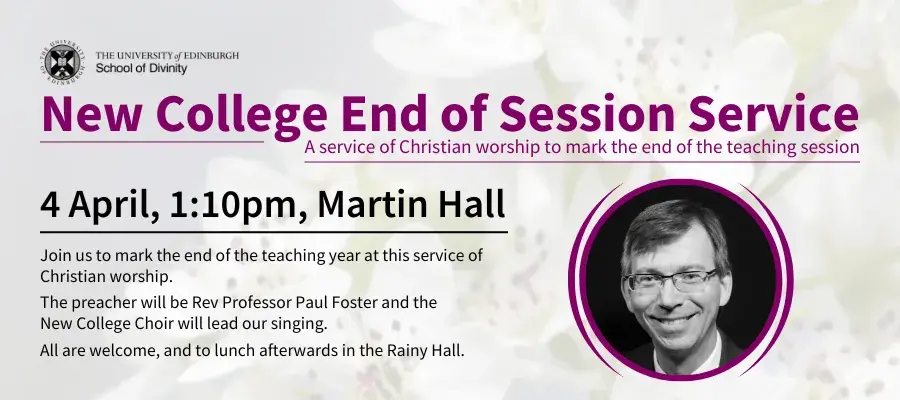 THE UNIVERSITY of EDINBURGH
School of Divinity

New College End of Session Service

A service of Christian worship to mark the end of the teaching session

4 April, 1:10pm, Martin Hall

Join us to mark the end of the teaching year at this service of Christian worship.

The preacher will be Rev Professor Paul Foster and the New College Choir will lead our singing.

All are welcome, and to lunch afterwards in the Rainy Hall.